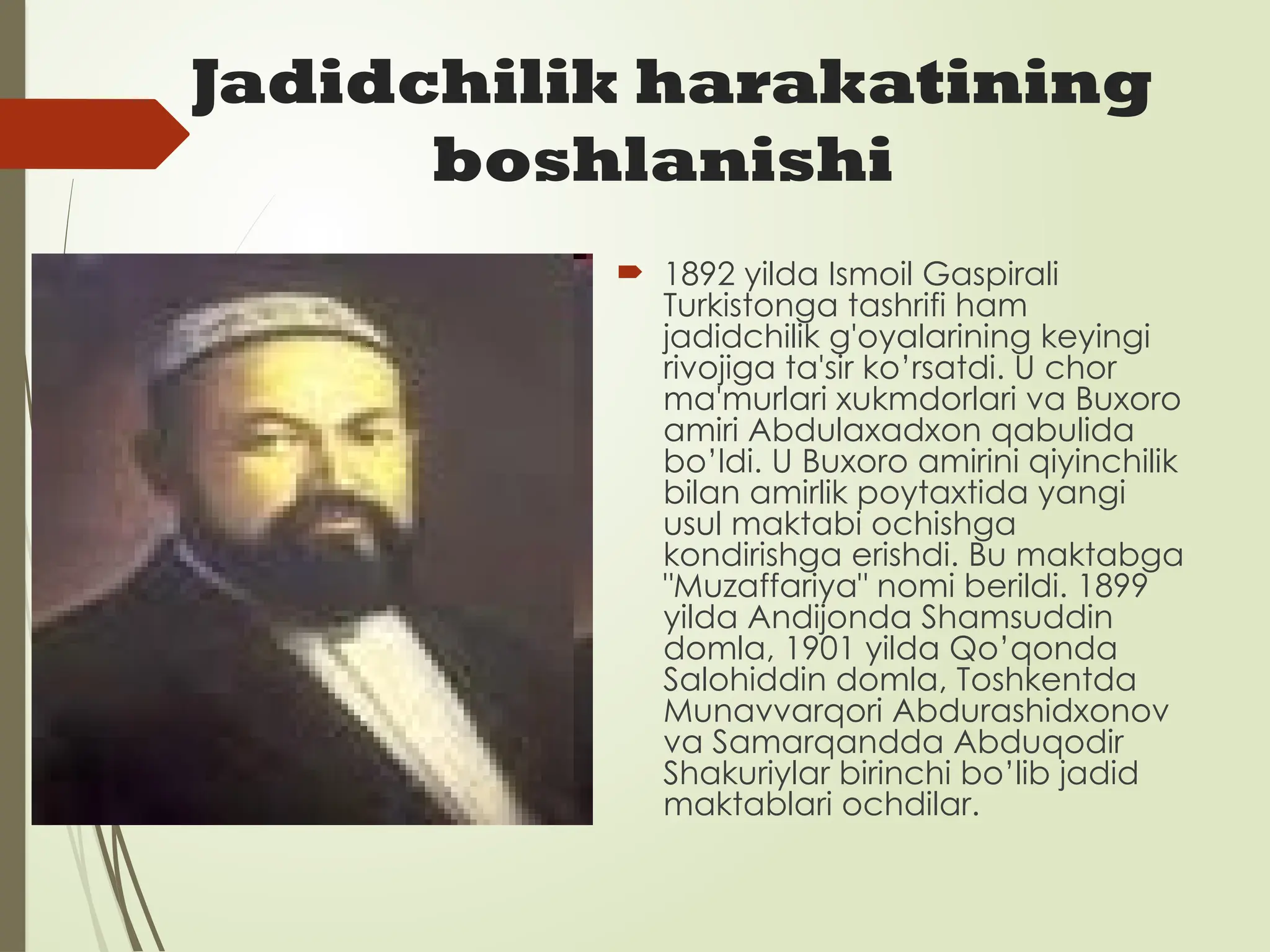 Jadidchilik harakatining boshlanishi

1892 yilda Ismoil Gaspirali Turkistonga tashrifi ham jadidchilik g'oyalarining keyingi rivojiga ta'sir ko’rsatdi. U chor ma'murlari xukmdorlari va Buxoro amiri Abdulaxadxon qabulida bo’ldi. U Buxoro amirini qiyinchilik bilan amirlik poytaxtida yangi usul maktabi ochishga kondirishga erishdi. Bu maktabga "Muzaffariya" nomi berildi. 1899 yilda Andijonda Shamsuddin domla, 1901 yilda Qo’qonda Salohiddin domla, Toshkentda Munavvarqori Abdurashidxonov va Samarqandda Abduqodir Shakuriylar birinchi bo’lib jadid maktablari ochdilar.